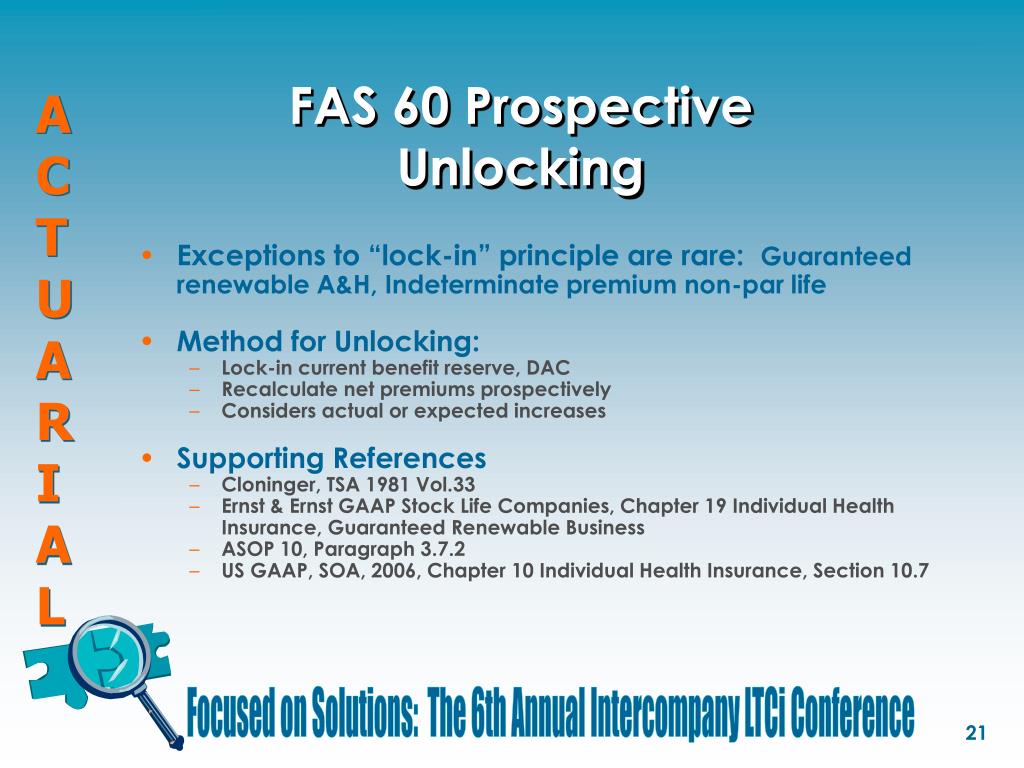 A
C
T
U
A
R
I
A
L

FAS 60 Prospective Unlocking

• Exceptions to “lock-in” principle are rare: Guaranteed renewable A&H, Indeterminate premium non-par life

• Method for Unlocking:
– Lock-in current benefit reserve, DAC
– Recalculate net premiums prospectively
– Considers actual or expected increases

• Supporting References
– Cloninger, TSA 1981 Vol.33
– Ernst & Ernst GAAP Stock Life Companies, Chapter 19 Individual Health Insurance, Guaranteed Renewable Business
– ASOP 10, Paragraph 3.7.2
– US GAAP, SOA, 2006, Chapter 10 Individual Health Insurance, Section 10.7

Focused on Solutions: The 6th Annual Intercompany LTCi Conference

21